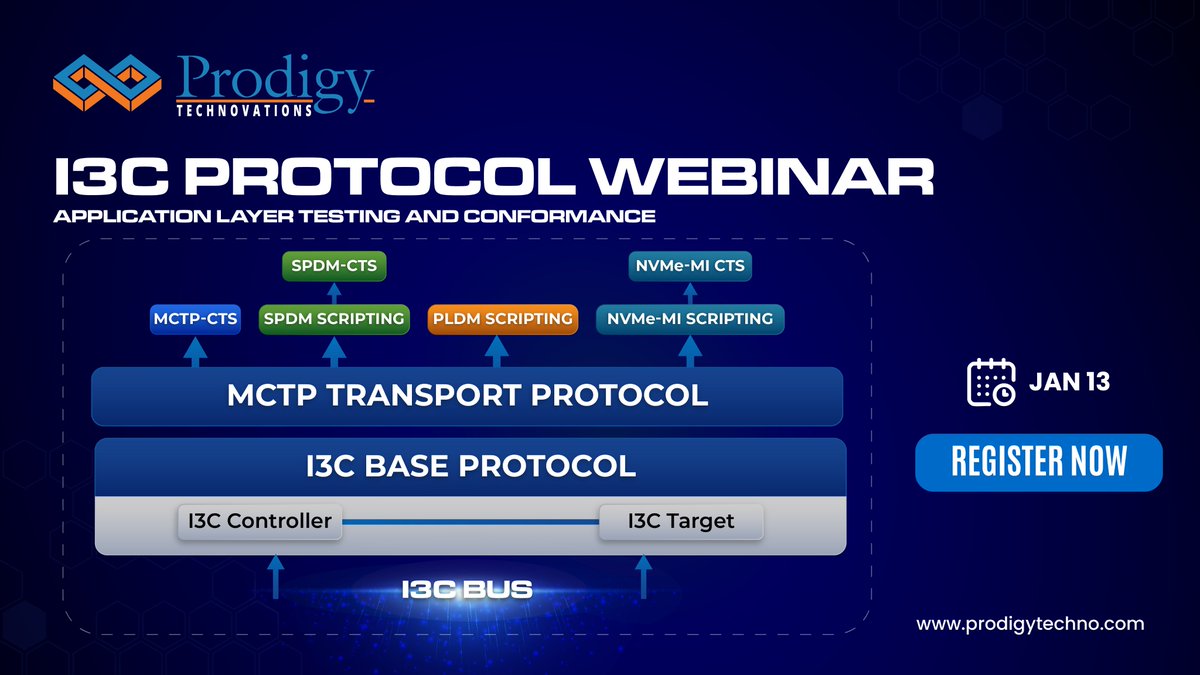 Prodigy
TECHNOVATIONS

I3C PROTOCOL WEBINAR
APPLICATION LAYER TESTING AND CONFORMANCE

SPDM-CTS
NVMe-MI CTS
MCTP-CTS
SPDM SCRIPTING
PLDM SCRIPTING
NVMe-MI SCRIPTING

MCTP TRANSPORT PROTOCOL

I3C BASE PROTOCOL

I3C Controller
I3C Target

I3C BUS

JAN 13

REGISTER NOW

www.prodigytechno.com